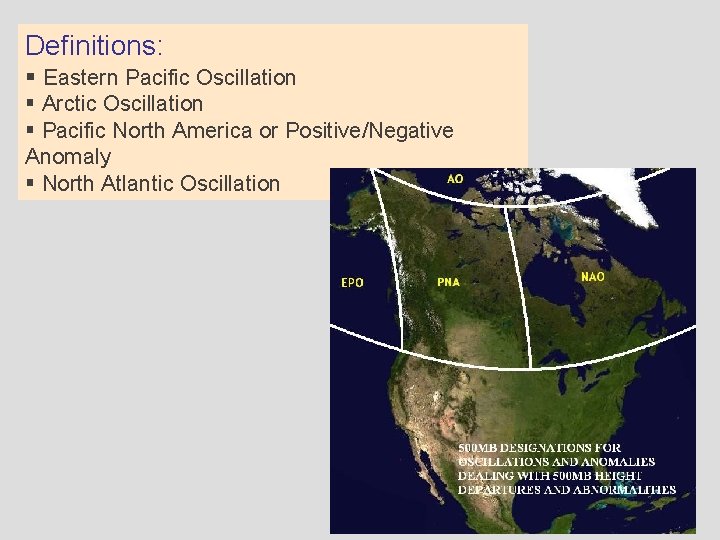 Definitions:
▪ Eastern Pacific Oscillation
▪ Arctic Oscillation
▪ Pacific North America or Positive/Negative Anomaly
▪ North Atlantic Oscillation

AO

EPO

PNA

NAO

500MB DESIGNATIONS FOR OSCILLATIONS AND ANOMALIES DEALING WITH 500MB HEIGHT DEPARTURES AND ABNORMALITIES